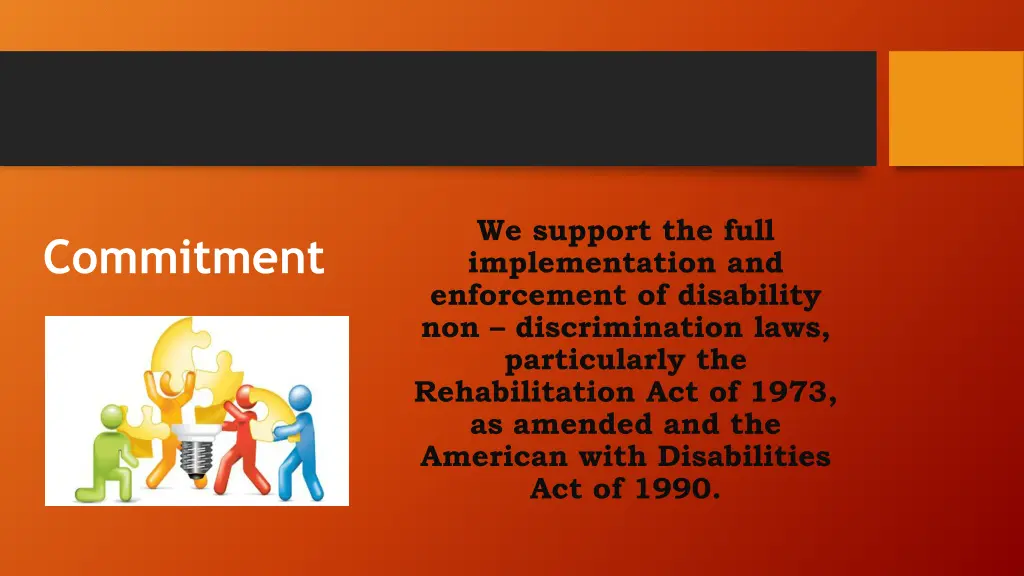 Commitment

We support the full implementation and enforcement of disability non – discrimination laws, particularly the Rehabilitation Act of 1973, as amended and the American with Disabilities Act of 1990.